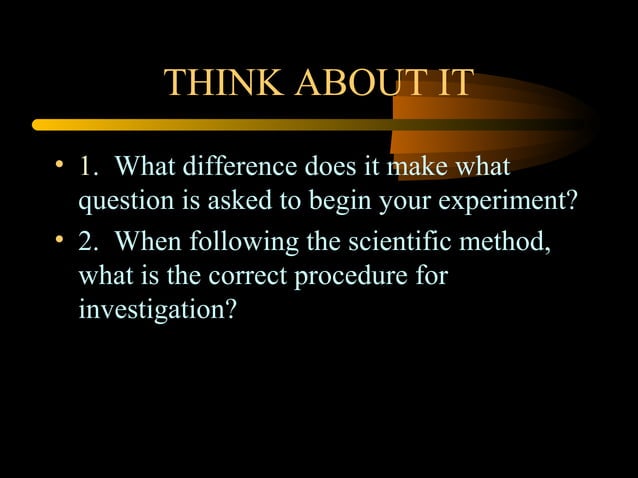 THINK ABOUT IT

• 1. What difference does it make what question is asked to begin your experiment?

• 2. When following the scientific method, what is the correct procedure for investigation?